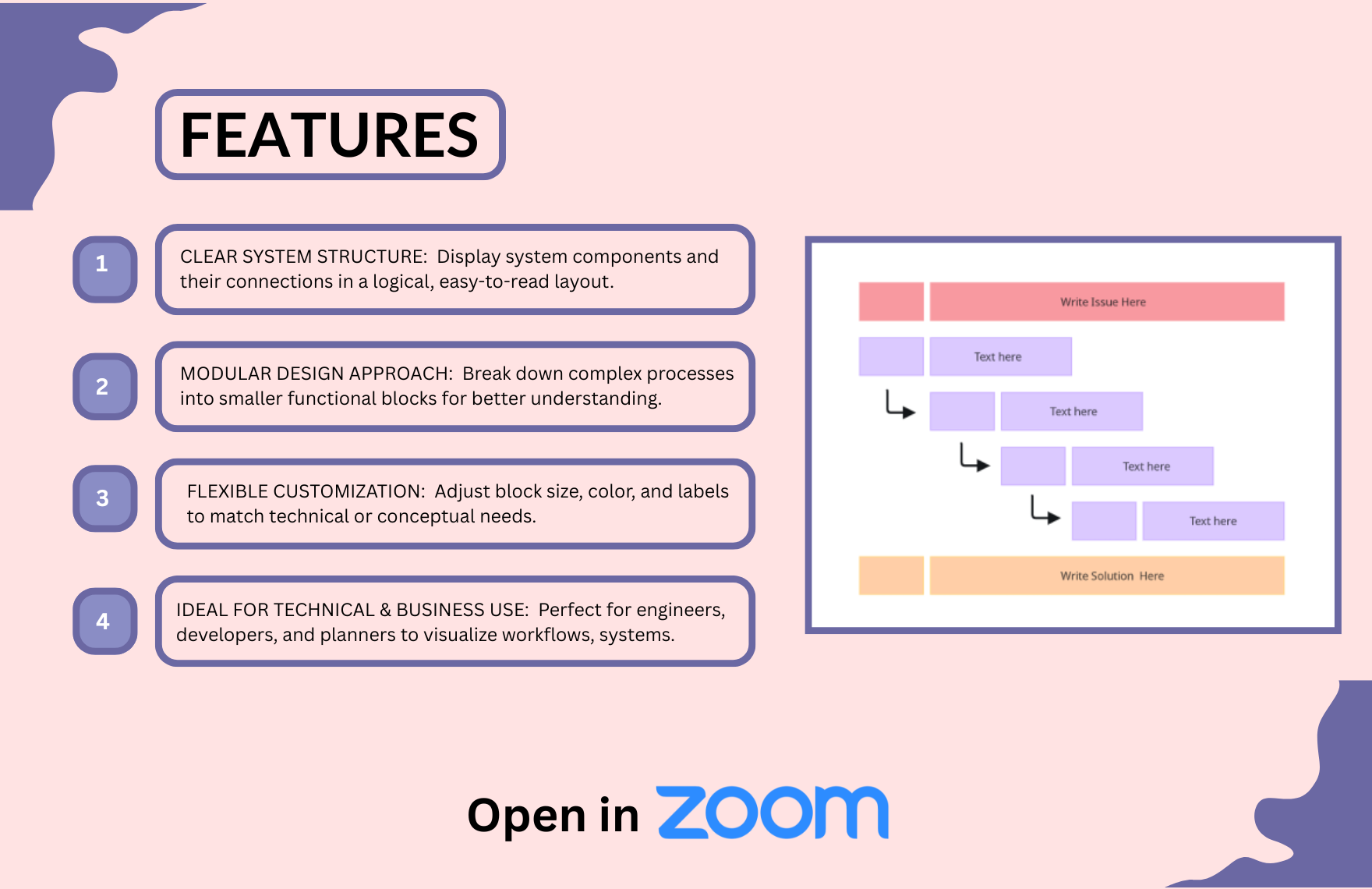 FEATURES

1

CLEAR SYSTEM STRUCTURE: Display system components and their connections in a logical, easy-to-read layout.

2

MODULAR DESIGN APPROACH: Break down complex processes into smaller functional blocks for better understanding.

3

FLEXIBLE CUSTOMIZATION: Adjust block size, color, and labels to match technical or conceptual needs.

4

IDEAL FOR TECHNICAL & BUSINESS USE: Perfect for engineers, developers, and planners to visualize workflows, systems.

Write Issue Here

Text here

Text here

Text here

Text here

Write Solution Here

Open in zoom